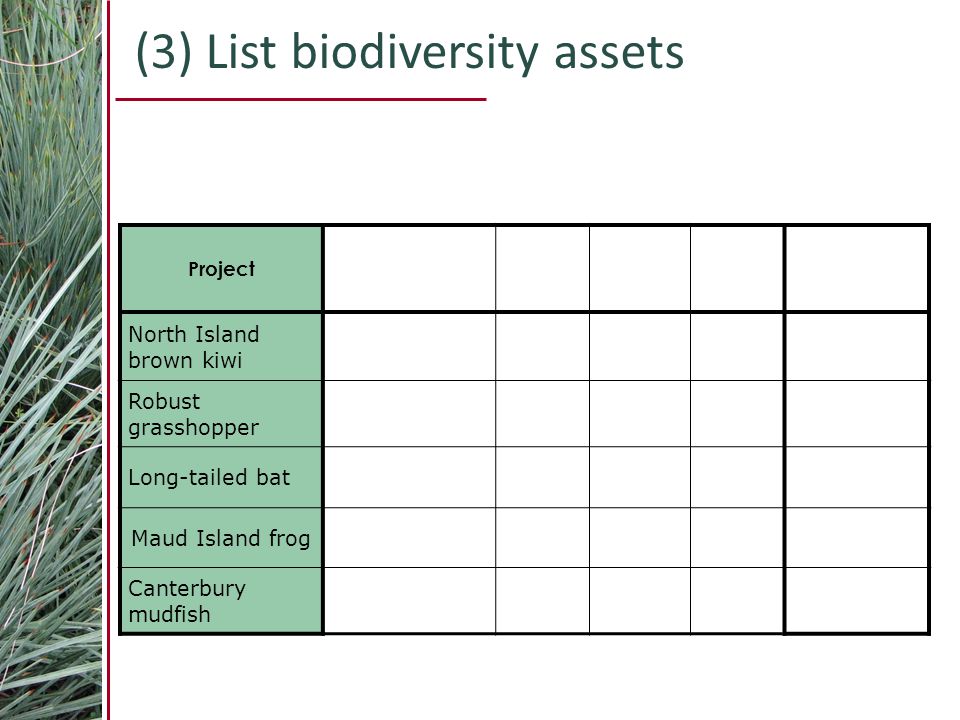 (3) List biodiversity assets

| Project | | | | | |
|---|---|---|---|---|---|
| North Island brown kiwi | | | | | |
| Robust grasshopper | | | | | |
| Long-tailed bat | | | | | |
| Maud Island frog | | | | | |
| Canterbury mudfish | | | | | |